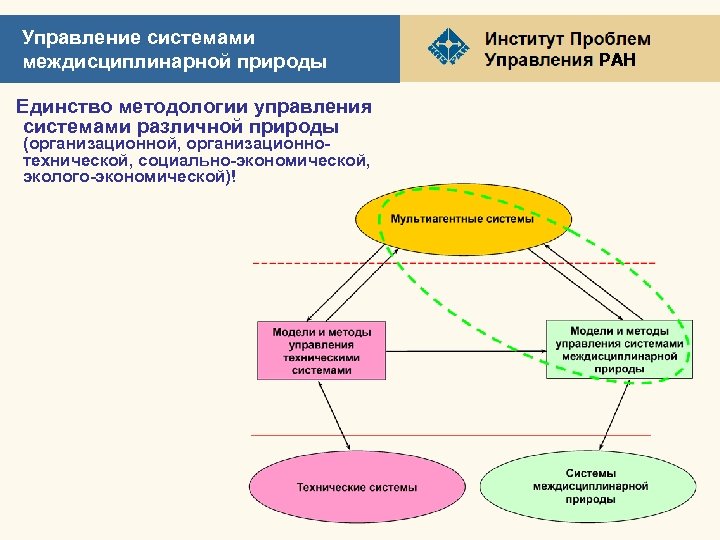 Управление системами междисциплинарной природы

Институт Проблем Управления РАН

Единство методологии управления системами различной природы (организационной, организационно-технической, социально-экономической, эколого-экономической)!

Мультиагентные системы

Модели и методы управления техническими системами

Модели и методы управления системами междисциплинарной природы

Технические системы

Системы междисциплинарной природы